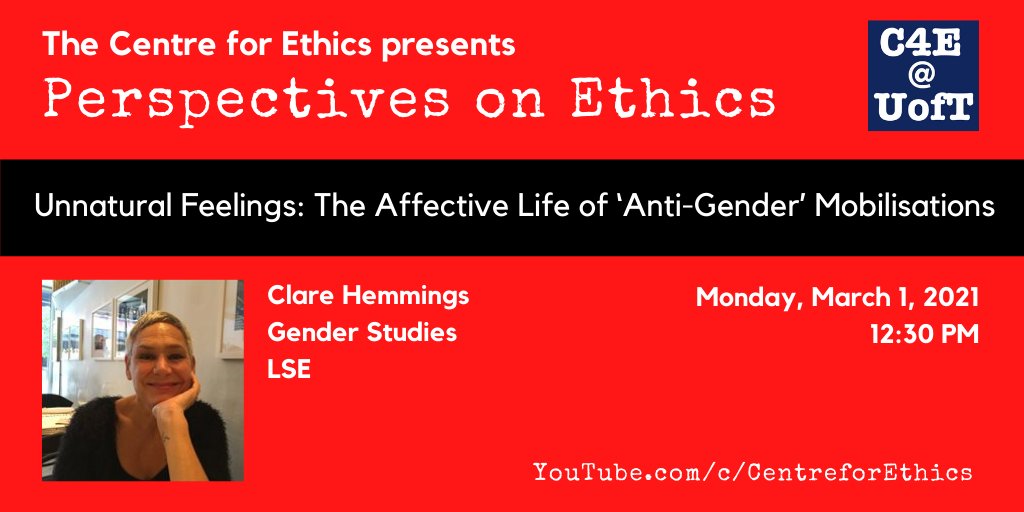 The Centre for Ethics presents
Perspectives on Ethics

C4E
@
UofT

Unnatural Feelings: The Affective Life of 'Anti-Gender' Mobilisations

Clare Hemmings
Gender Studies
LSE

Monday, March 1, 2021
12:30 PM

YouTube.com/c/CentreforEthics